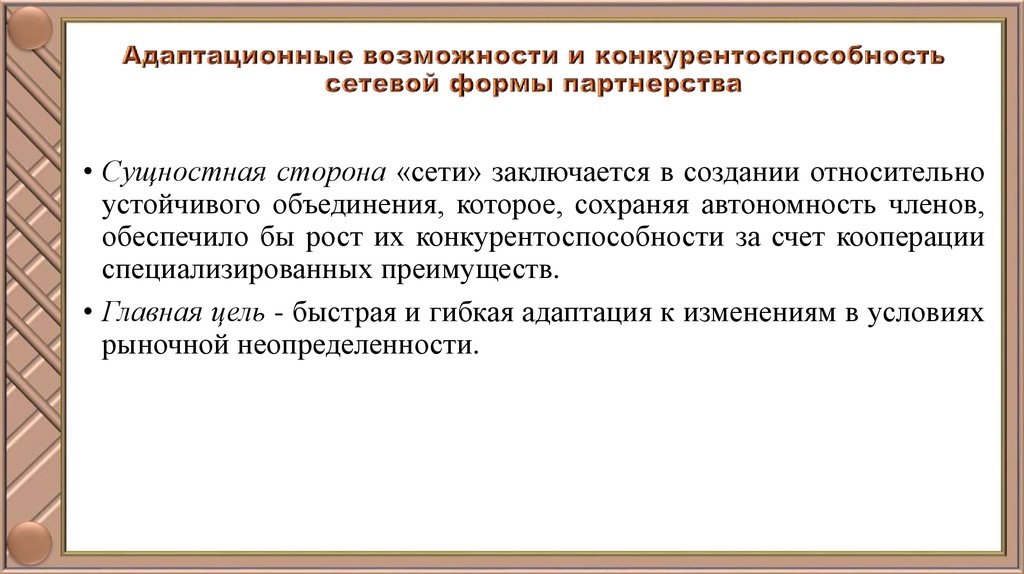 Адаптационные возможности и конкурентоспособность сетевой формы партнерства

• Сущностная сторона «сети» заключается в создании относительно устойчивого объединения, которое, сохраняя автономность членов, обеспечило бы рост их конкурентоспособности за счет кооперации специализированных преимуществ.

• Главная цель - быстрая и гибкая адаптация к изменениям в условиях рыночной неопределенности.